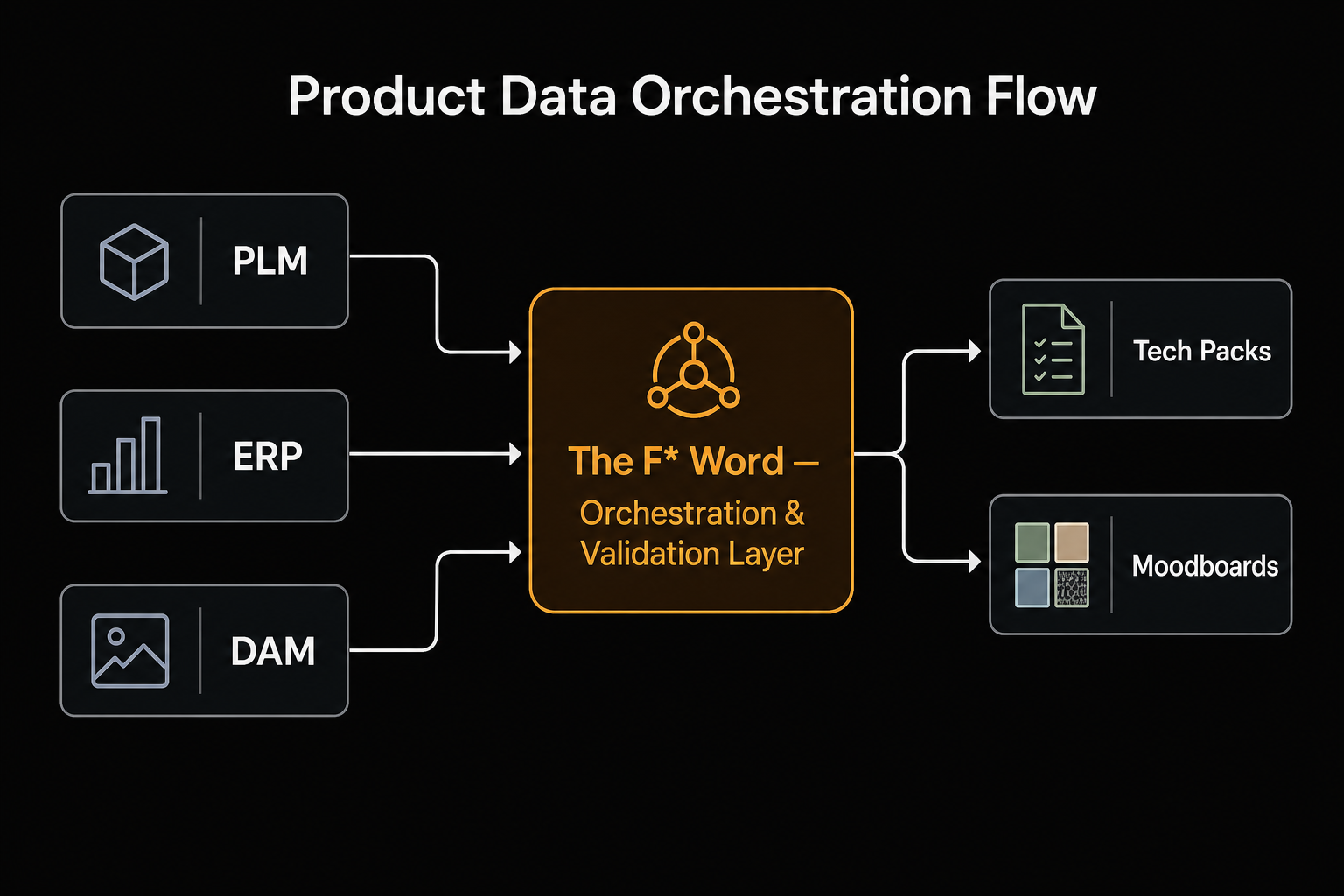 Product Data Orchestration Flow

PLM

ERP

DAM

The F* Word –
Orchestration & Validation Layer

Tech Packs

Moodboards